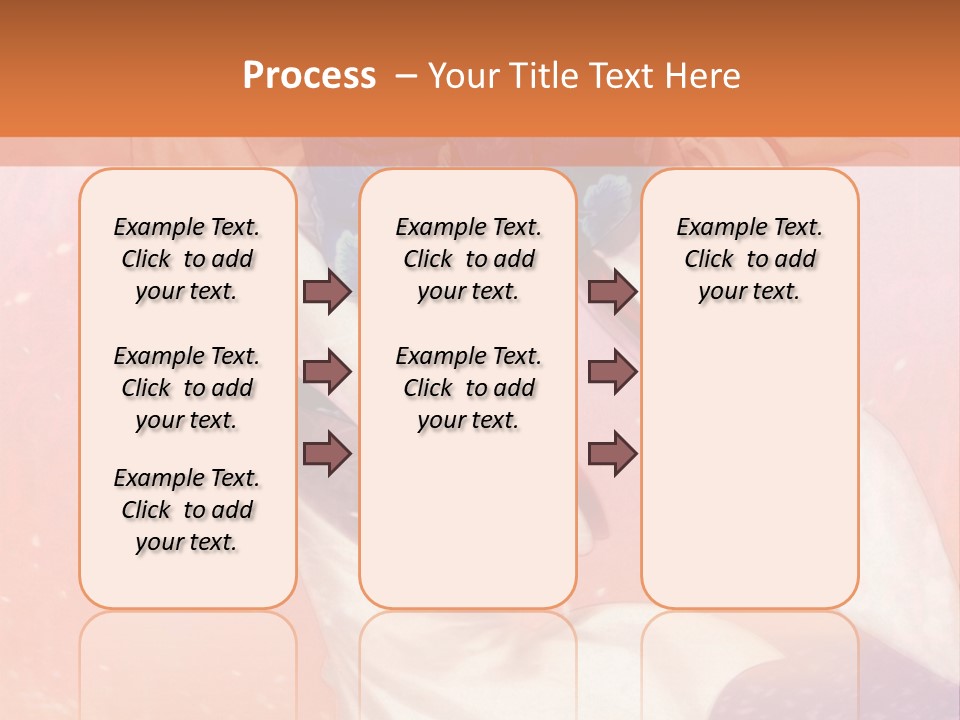 Process – Your Title Text Here

Example Text. Click to add your text.

Example Text. Click to add your text.

Example Text. Click to add your text.

Example Text. Click to add your text.

Example Text. Click to add your text.

Example Text. Click to add your text.